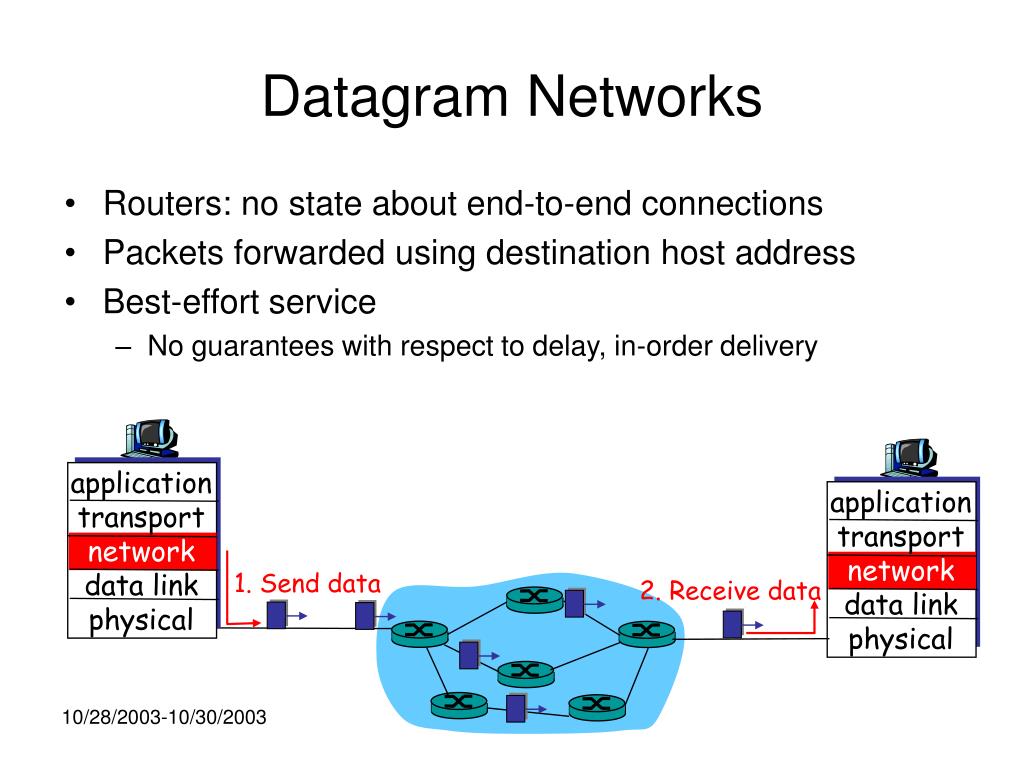 Datagram Networks

• Routers: no state about end-to-end connections
• Packets forwarded using destination host address
• Best-effort service
– No guarantees with respect to delay, in-order delivery

application
transport
network
data link
physical

1. Send data

2. Receive data

application
transport
network
data link
physical

10/28/2003-10/30/2003